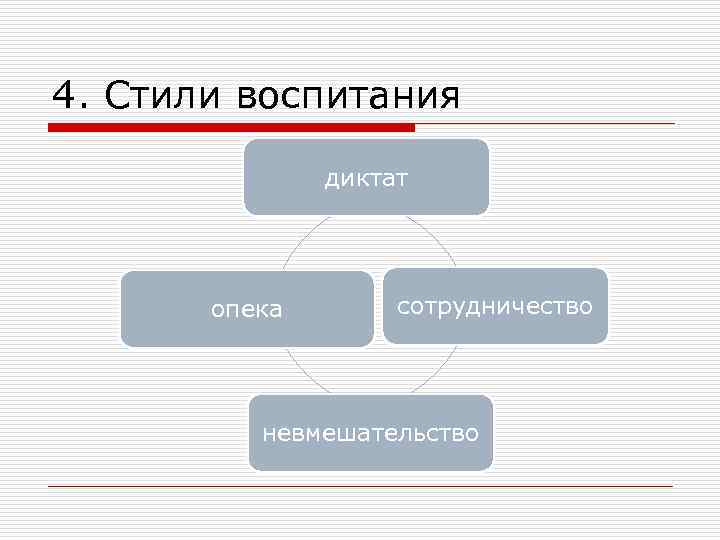 4. Стили воспитания

диктат

опека

сотрудничество

невмешательство